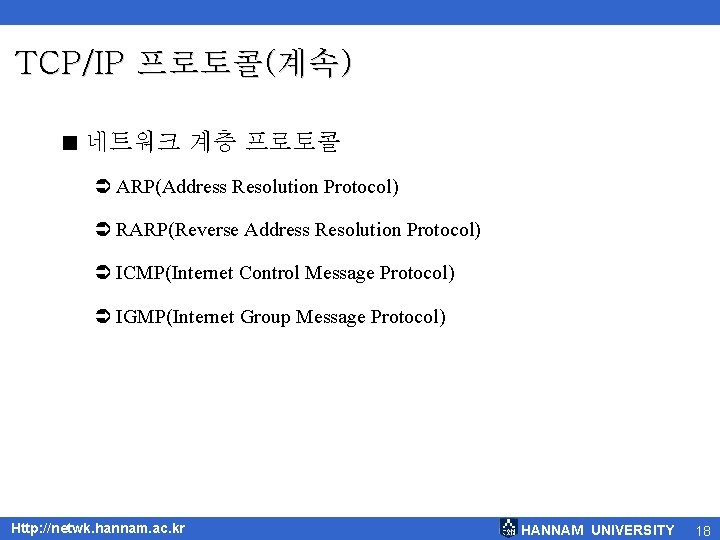 TCP/IP 프로토콜(계속)

■ 네트워크 계층 프로토콜

➲ ARP(Address Resolution Protocol)

➲ RARP(Reverse Address Resolution Protocol)

➲ ICMP(Internet Control Message Protocol)

➲ IGMP(Internet Group Message Protocol)

Http://netwk.hannam.ac.kr

HANNAM UNIVERSITY 18